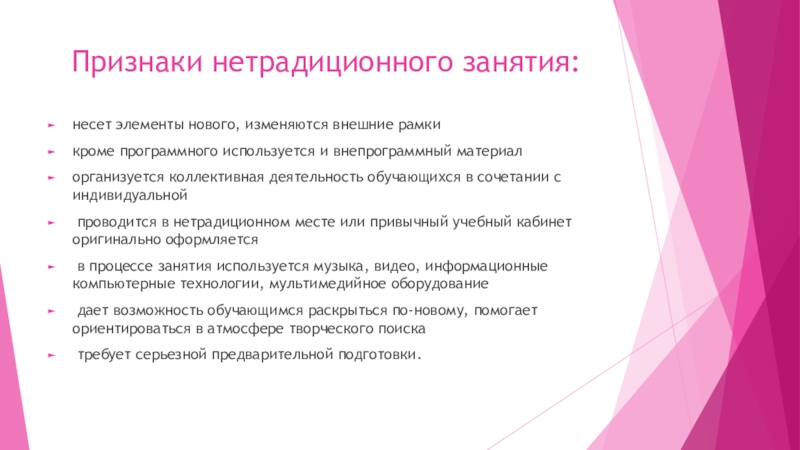 Признаки нетрадиционного занятия:

несет элементы нового, изменяются внешние рамки

кроме программного используется и внепрограммный материал

организуется коллективная деятельность обучающихся в сочетании с индивидуальной

проводится в нетрадиционном месте или привычный учебный кабинет оригинально оформляется

в процессе занятия используется музыка, видео, информационные компьютерные технологии, мультимедийное оборудование

дает возможность обучающимся раскрыться по-новому, помогает ориентироваться в атмосфере творческого поиска

требует серьезной предварительной подготовки.